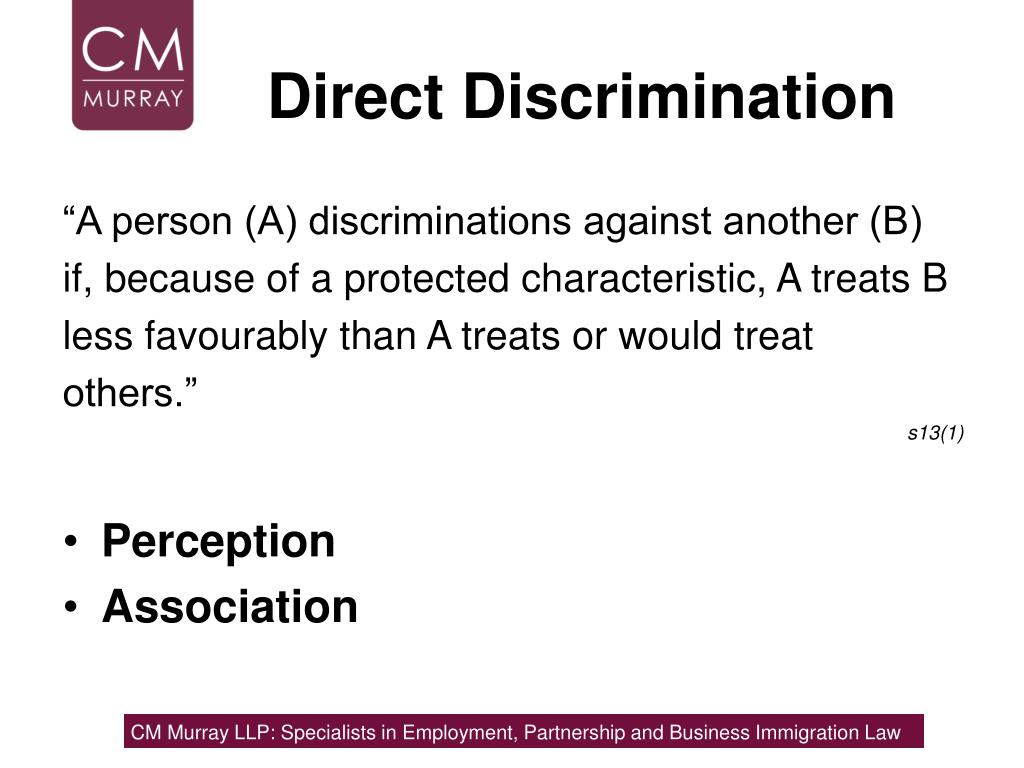 CM
MURRAY

Direct Discrimination

“A person (A) discriminations against another (B) if, because of a protected characteristic, A treats B less favourably than A treats or would treat others.”

s13(1)

• Perception
• Association

CM Murray LLP: Specialists in Employment, Partnership and Business Immigration Law